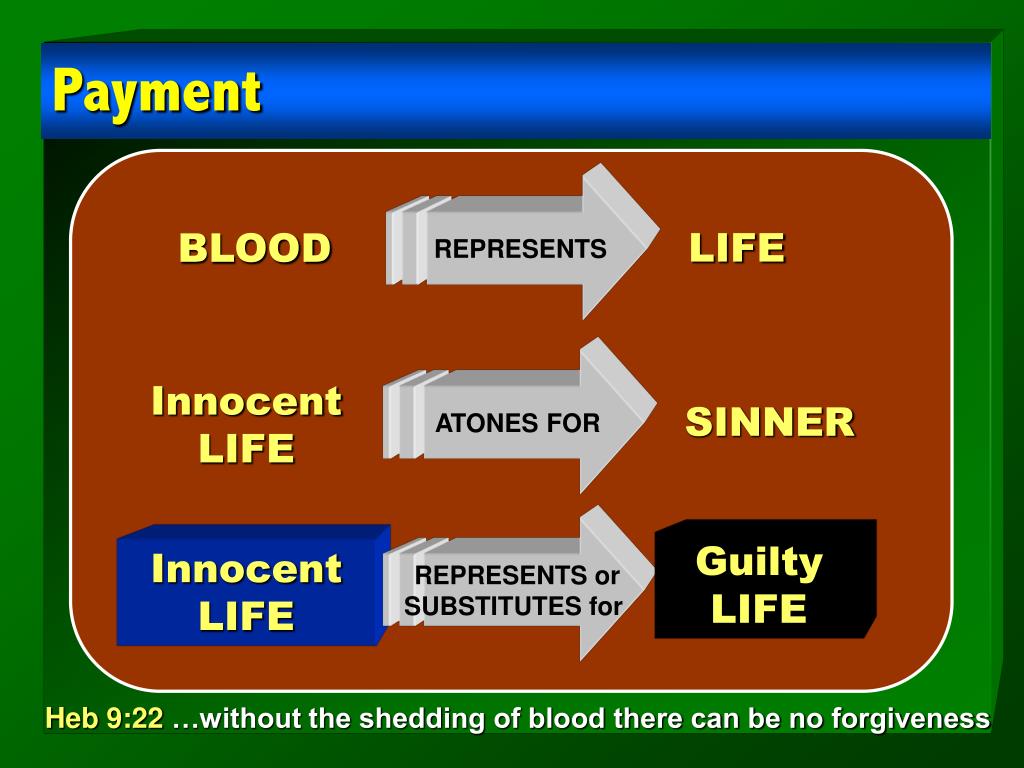 Payment

BLOOD REPRESENTS LIFE

Innocent LIFE ATONES FOR SINNER

Innocent LIFE REPRESENTS or SUBSTITUTES for Guilty LIFE

Heb 9:22 …without the shedding of blood there can be no forgiveness